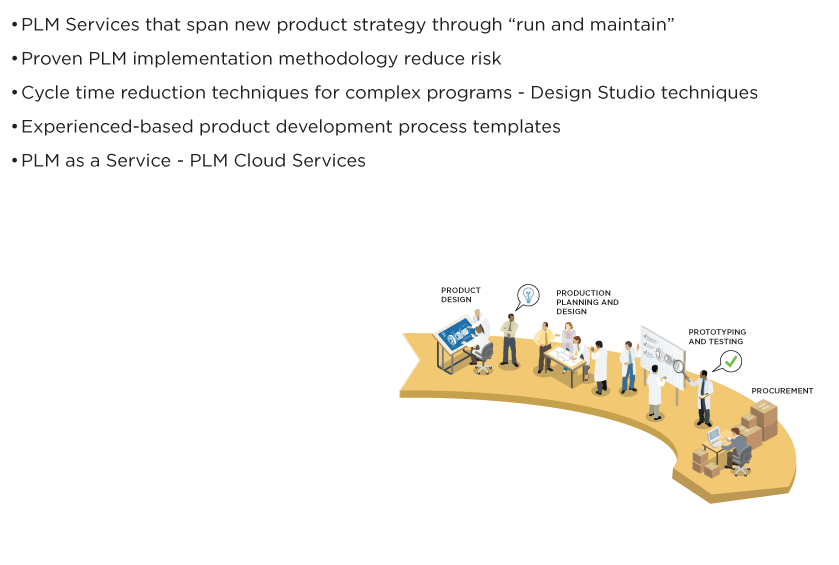 • PLM Services that span new product strategy through "run and maintain"
• Proven PLM implementation methodology reduce risk
• Cycle time reduction techniques for complex programs - Design Studio techniques
• Experienced-based product development process templates
• PLM as a Service - PLM Cloud Services

PRODUCT DESIGN

PRODUCTION PLANNING AND DESIGN

PROTOTYPING AND TESTING

PROCUREMENT